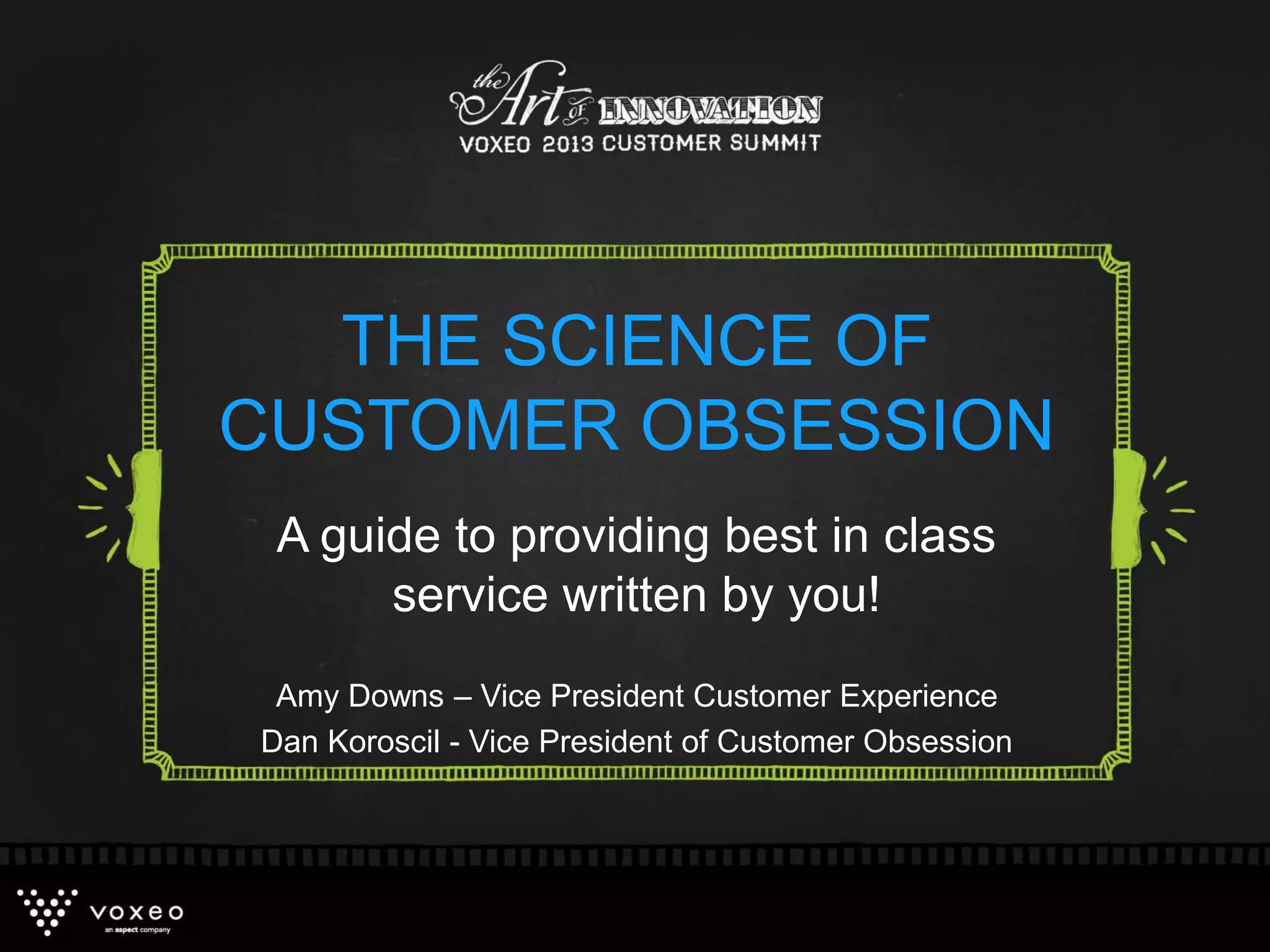 the Art of INNOVATION
VOXEO 2013 CUSTOMER SUMMIT

THE SCIENCE OF CUSTOMER OBSESSION

A guide to providing best in class service written by you!

Amy Downs – Vice President Customer Experience
Dan Koroscil - Vice President of Customer Obsession

voxeo
an aspect company